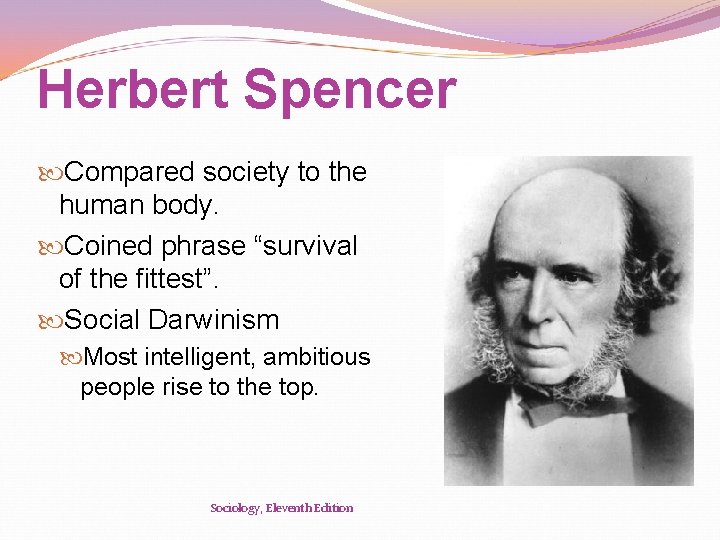 Herbert Spencer

Compared society to the human body.

Coined phrase “survival of the fittest”.

Social Darwinism

Most intelligent, ambitious people rise to the top.

Sociology, Eleventh Edition